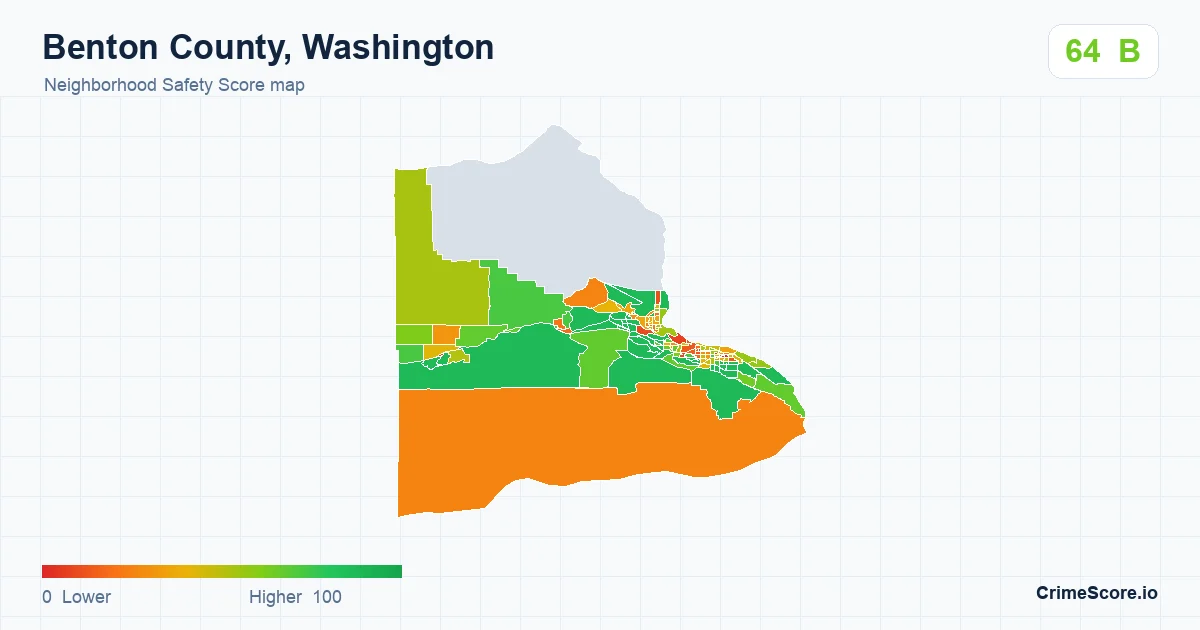 Benton County, Washington
Neighborhood Safety Score map
64 B
0 Lower
Higher 100
CrimeScore.io